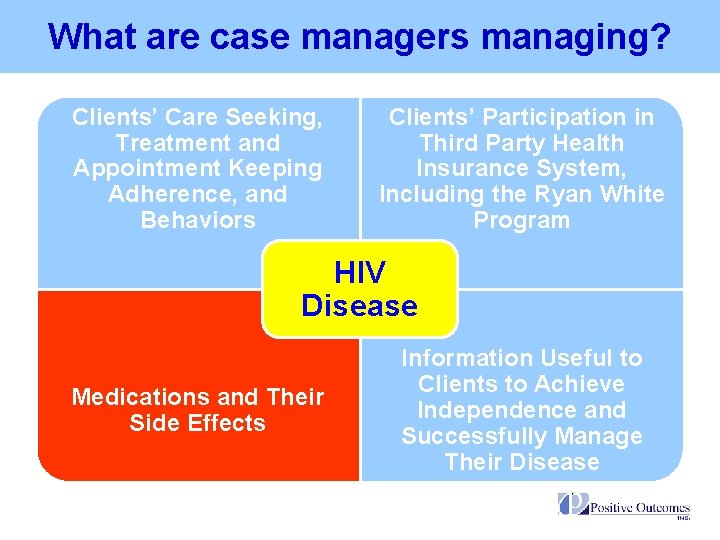 What are case managers managing?

Clients' Care Seeking, Treatment and Appointment Keeping Adherence, and Behaviors

Clients' Participation in Third Party Health Insurance System, Including the Ryan White Program

HIV Disease

Medications and Their Side Effects

Information Useful to Clients to Achieve Independence and Successfully Manage Their Disease

Positive Outcomes INC.